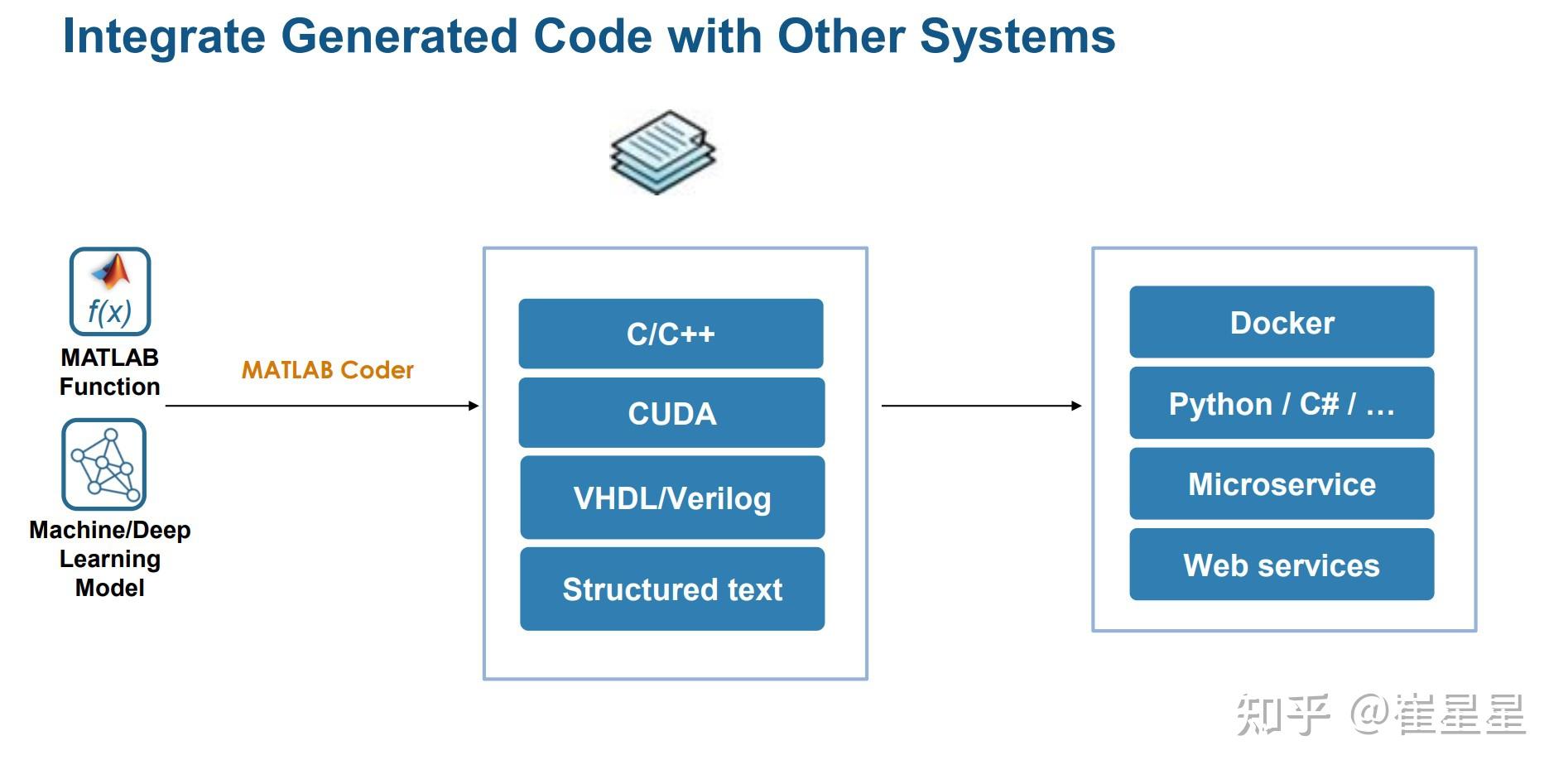 Integrate Generated Code with Other Systems

f(x)

MATLAB Function

Machine/Deep Learning Model

MATLAB Coder

C/C++

CUDA

VHDL/Verilog

Structured text

Docker

Python / C# / …

Microservice

Web services

知乎 @崔星星